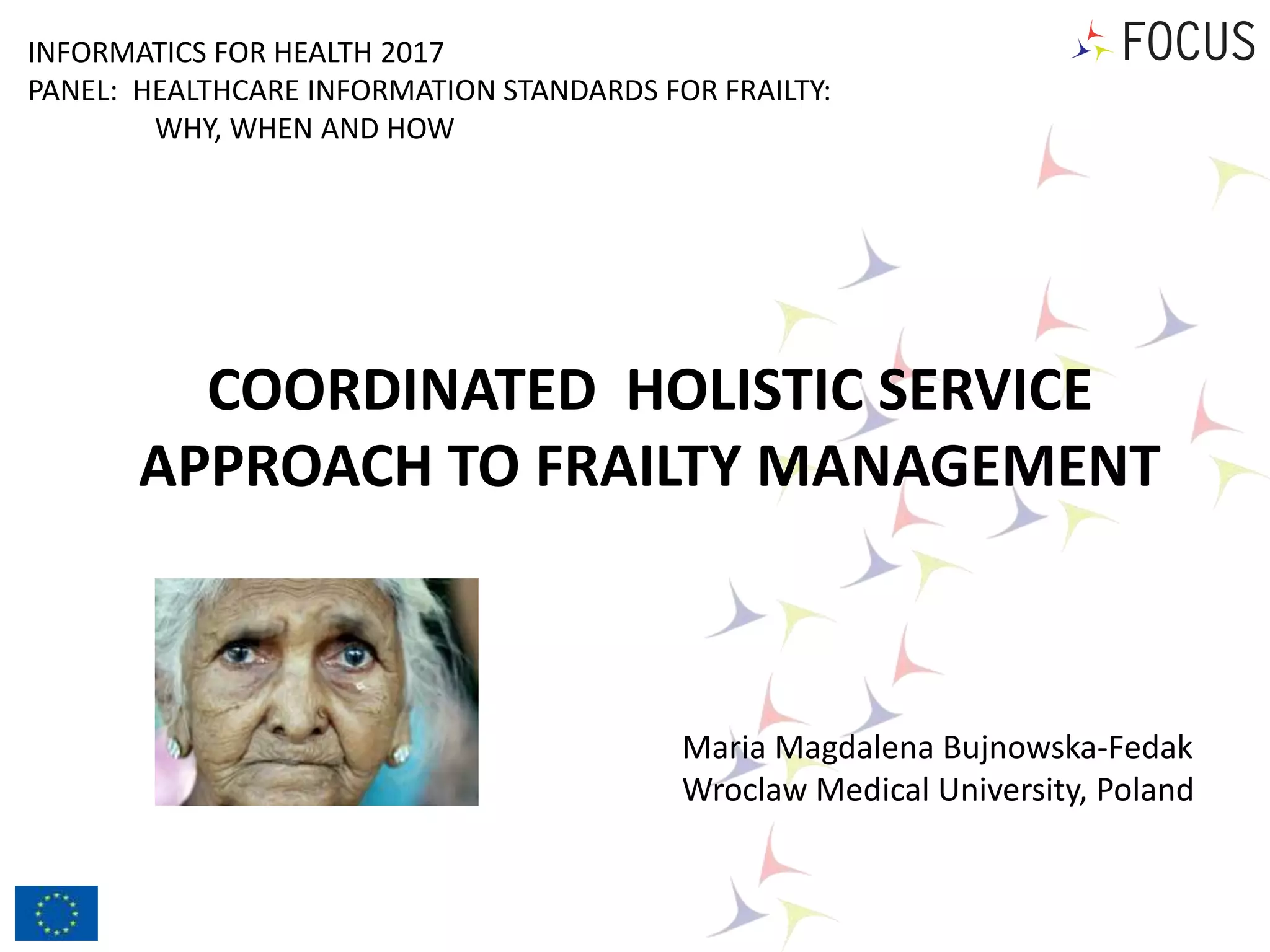 INFORMATICS FOR HEALTH 2017
PANEL: HEALTHCARE INFORMATION STANDARDS FOR FRAILTY:
WHY, WHEN AND HOW

FOCUS

COORDINATED HOLISTIC SERVICE APPROACH TO FRAILTY MANAGEMENT

Maria Magdalena Bujnowska-Fedak
Wroclaw Medical University, Poland